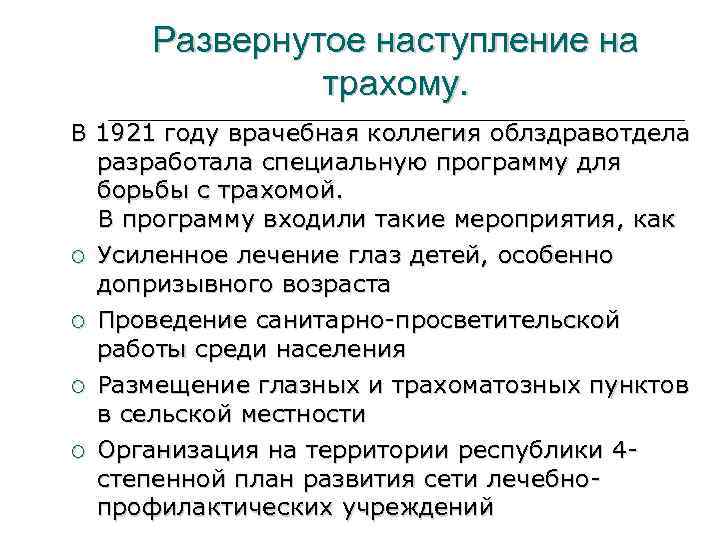 Развернутое наступление на трахому.

В 1921 году врачебная коллегия облздравотдела разработала специальную программу для борьбы с трахомой.
В программу входили такие мероприятия, как

○ Усиленное лечение глаз детей, особенно допризывного возраста

○ Проведение санитарно-просветительской работы среди населения

○ Размещение глазных и трахоматозных пунктов в сельской местности

○ Организация на территории республики 4-степенной план развития сети лечебно-профилактических учреждений